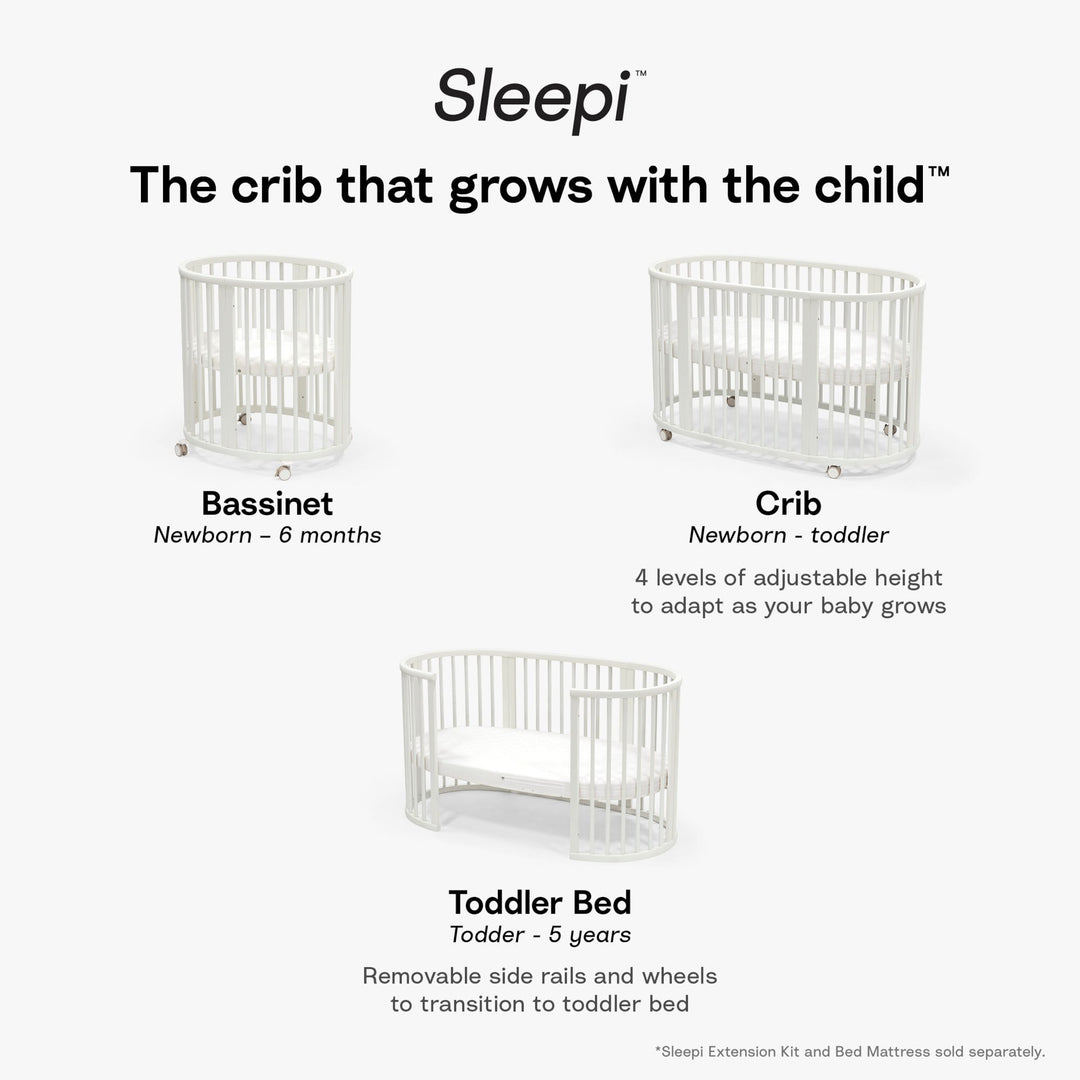 Sleepi™

The crib that grows with the child™

Bassinet
Newborn – 6 months

Crib
Newborn - toddler

4 levels of adjustable height to adapt as your baby grows

Toddler Bed
Todder - 5 years

Removable side rails and wheels to transition to toddler bed

*Sleepi Extension Kit and Bed Mattress sold separately.